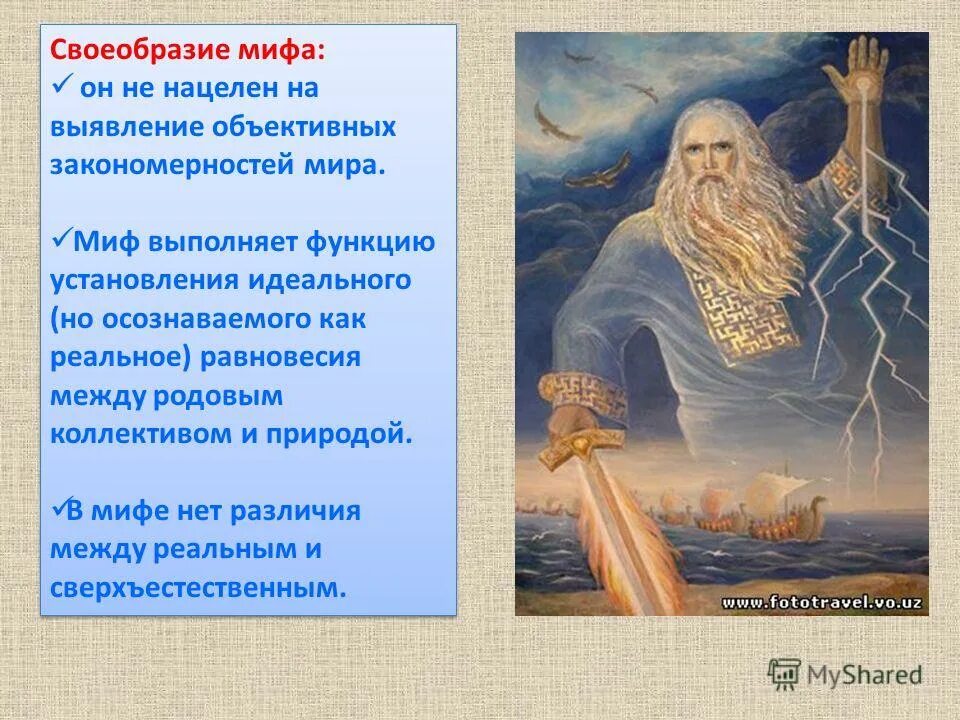 Своеобразие мифа:
✓ он не нацелен на выявление объективных закономерностей мира.

✓Миф выполняет функцию установления идеального (но осознаваемого как реальное) равновесия между родовым коллективом и природой.

✓В мифе нет различия между реальным и сверхъестественным.

www.fototravel.vo.uz

MyShared